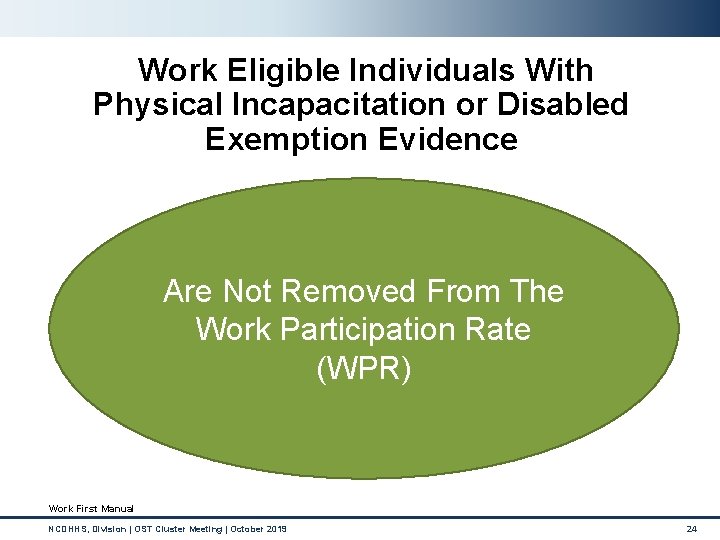 Work Eligible Individuals With Physical Incapacitation or Disabled Exemption Evidence

Are Not Removed From The Work Participation Rate (WPR)

Work First Manual

NCDHHS, Division | OST Cluster Meeting | October 2019

24